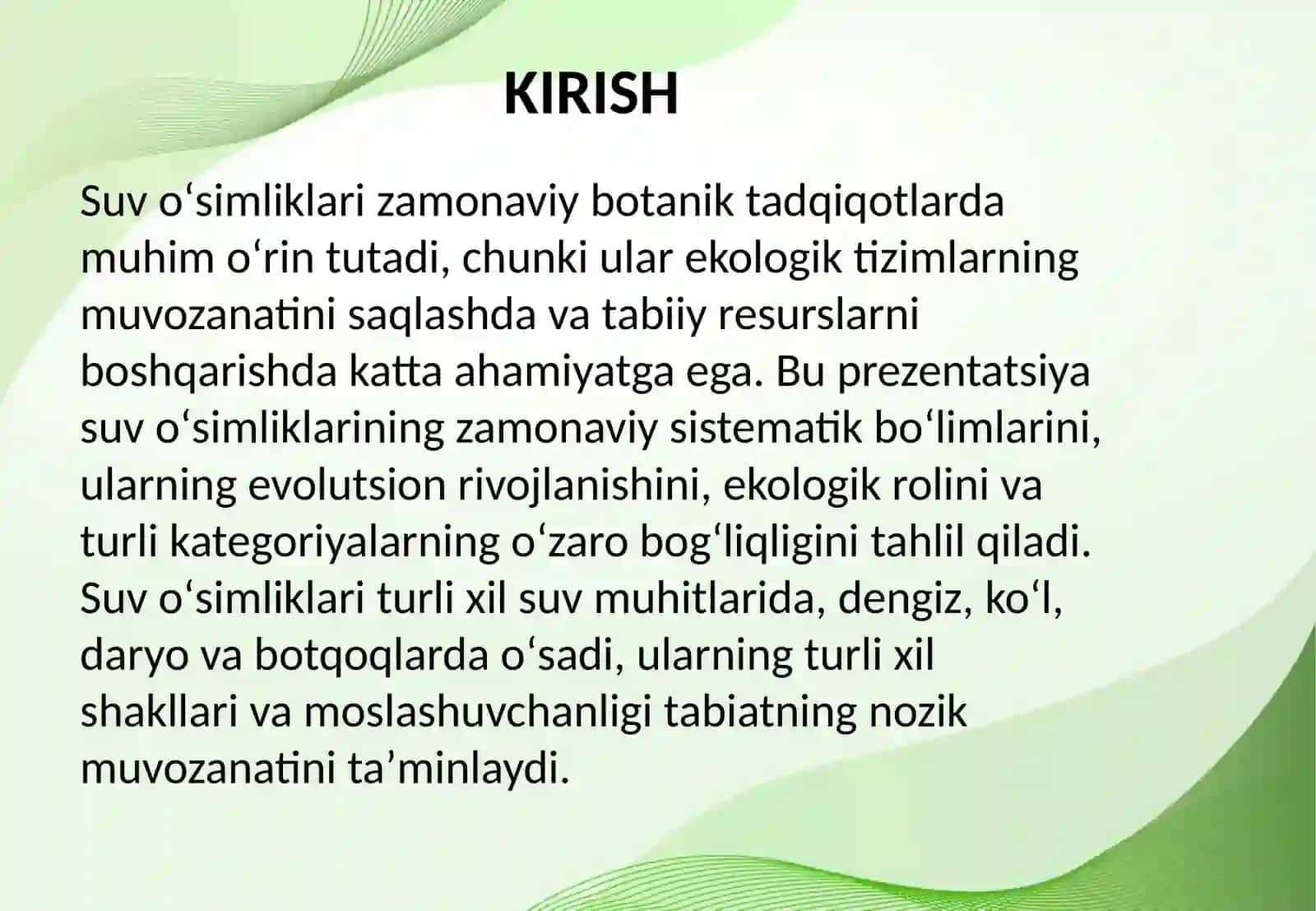 KIRISH

Suv o‘simliklari zamonaviy botanik tadqiqotlarda muhim o‘rin tutadi, chunki ular ekologik tizimlarning muvozanatini saqlashda va tabiiy resurslarni boshqarishda katta ahamiyatga ega. Bu prezentatsiya suv o‘simliklarining zamonaviy sistematik bo‘limlarini, ularning evolutsion rivojlanishini, ekologik rolini va turli kategoriyalarning o‘zaro bog‘liqligini tahlil qiladi. Suv o‘simliklari turli xil suv muhitlarida, dengiz, ko‘l, daryo va botqoqlarda o‘sadi, ularning turli xil shakllari va moslashuvchanligi tabiatning nozik muvozanatini ta’minlaydi.